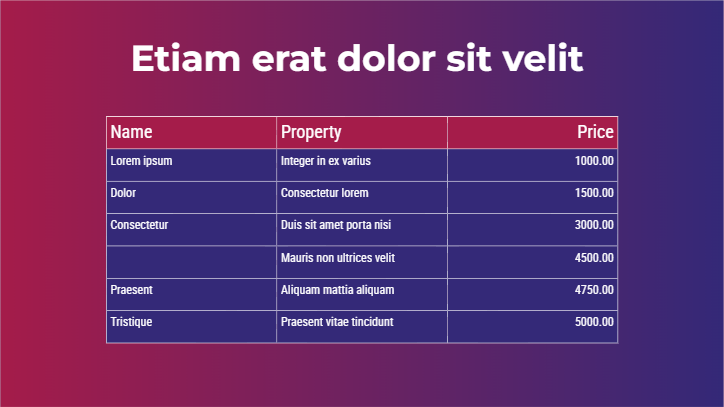 Etiam erat dolor sit velit

| Name | Property | Price |
|---|---|---|
| Lorem ipsum | Integer in ex varius | 1000.00 |
| Dolor | Consectetur lorem | 1500.00 |
| Consectetur | Duis sit amet porta nisi | 3000.00 |
| | Mauris non ultrices velit | 4500.00 |
| Praesent | Aliquam mattia aliquam | 4750.00 |
| Tristique | Praesent vitae tincidunt | 5000.00 |